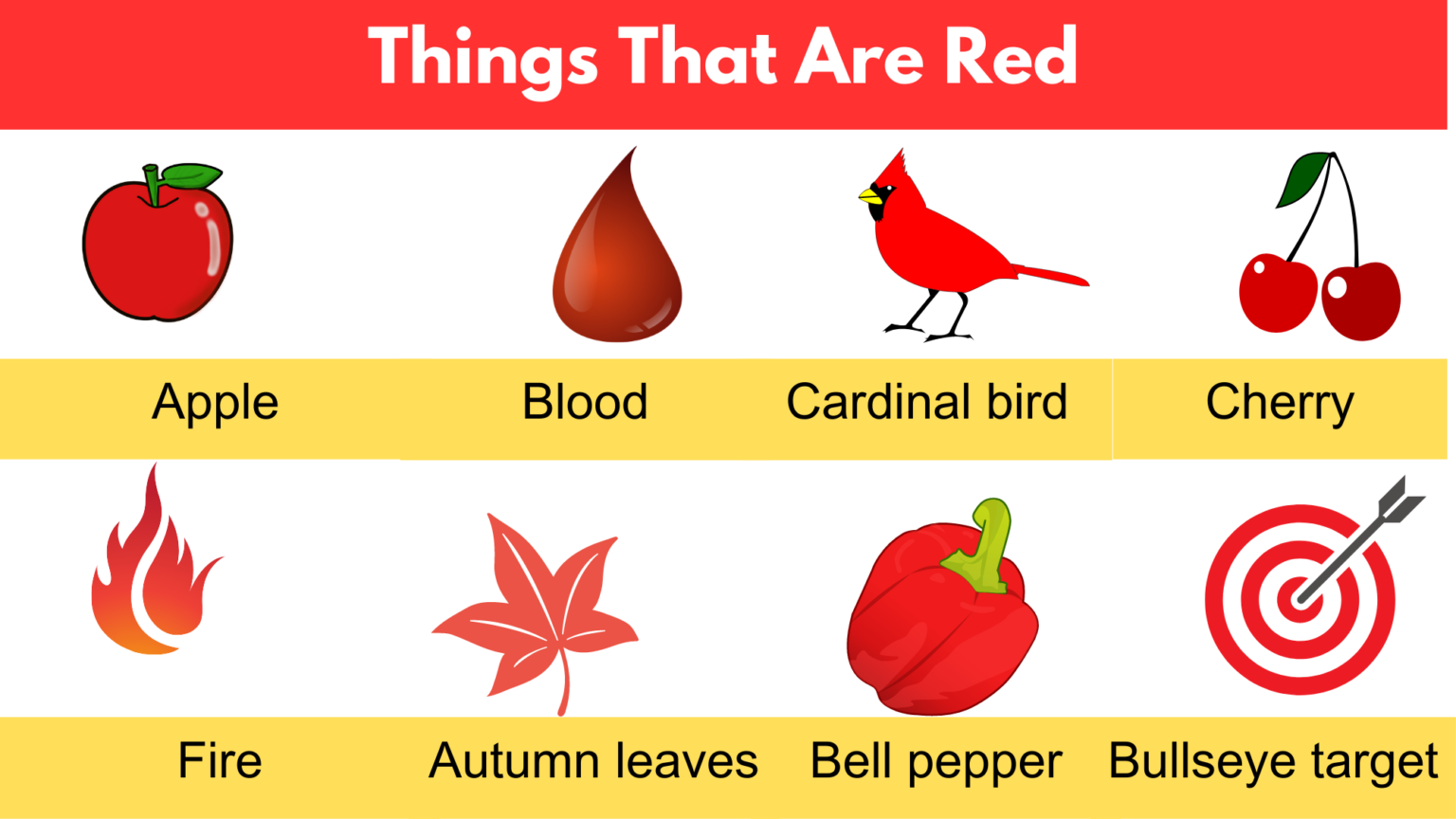 Things That Are Red

Apple

Blood

Cardinal bird

Cherry

Fire

Autumn leaves

Bell pepper

Bullseye target